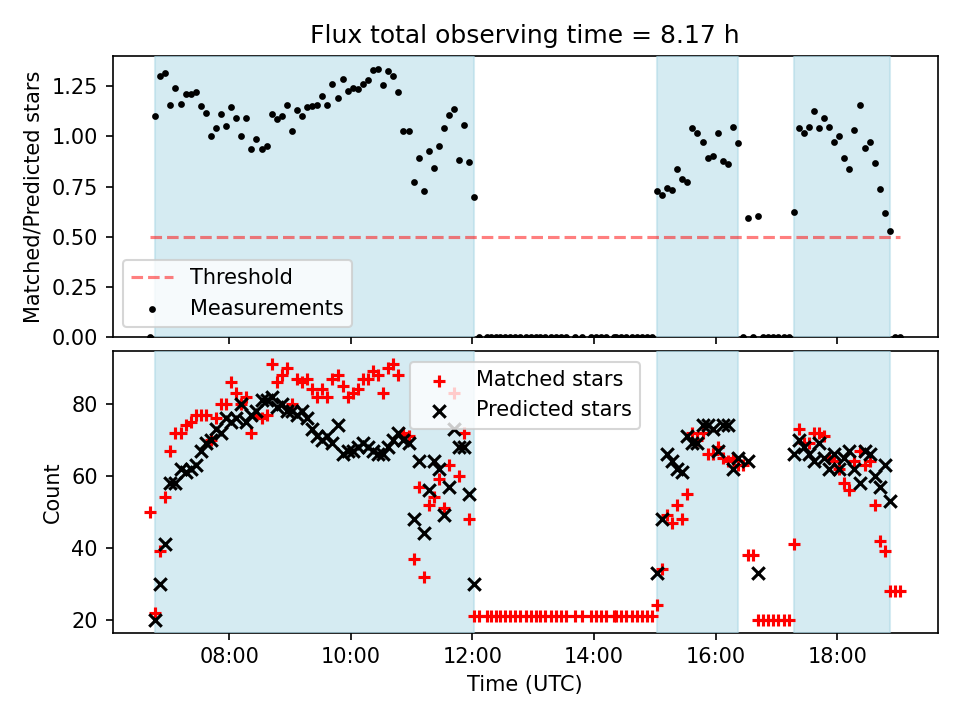 Flux total observing time = 8.17 h

Matched/Predicted stars

1.25
1.00
0.75
0.50
0.25
0.00

Threshold
Measurements

Count

80
60
40
20

Matched stars
Predicted stars

08:00
10:00
12:00
14:00
16:00
18:00

Time (UTC)